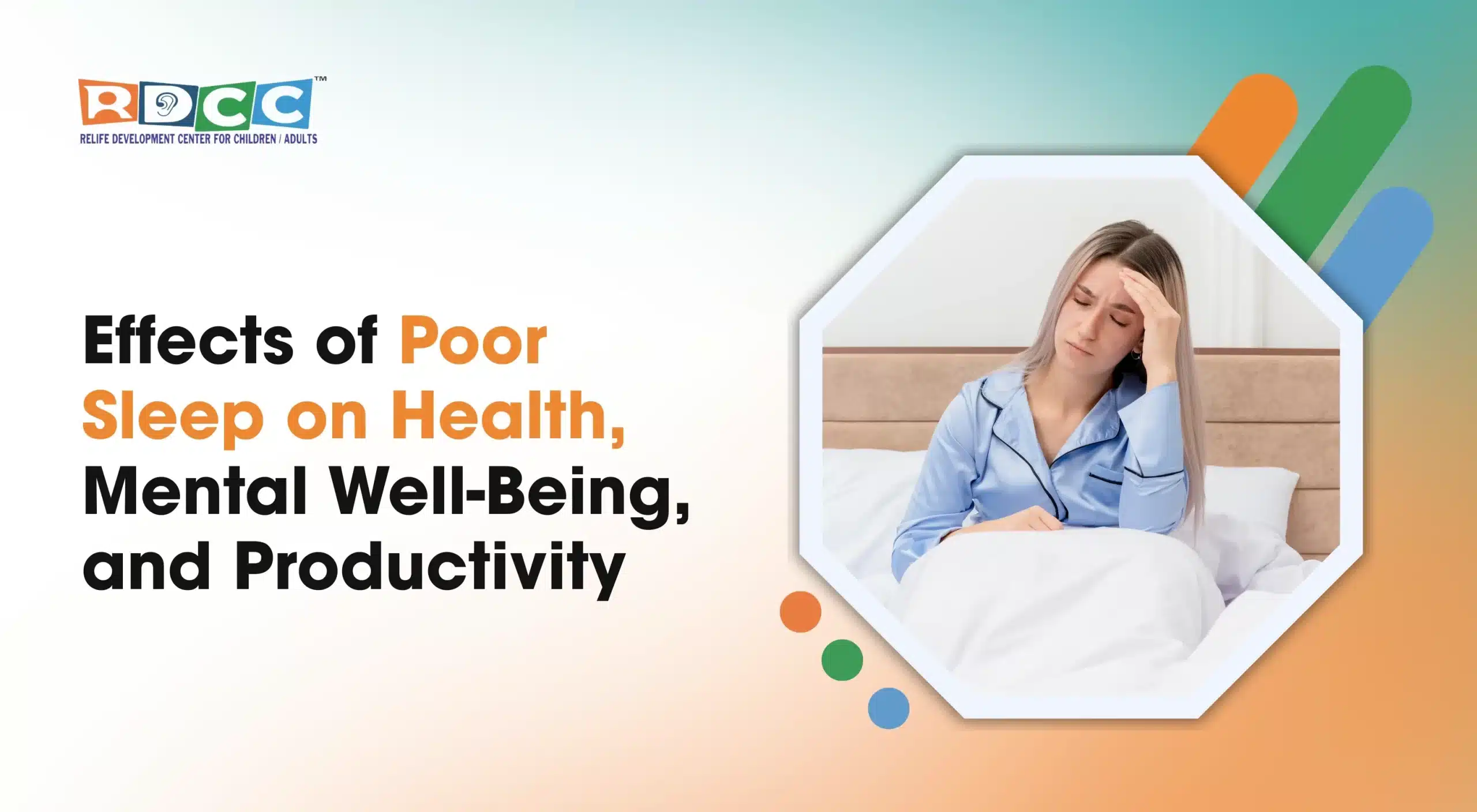 RDCC™
RELIFE DEVELOPMENT CENTER FOR CHILDREN / ADULTS

Effects of Poor Sleep on Health, Mental Well-Being, and Productivity